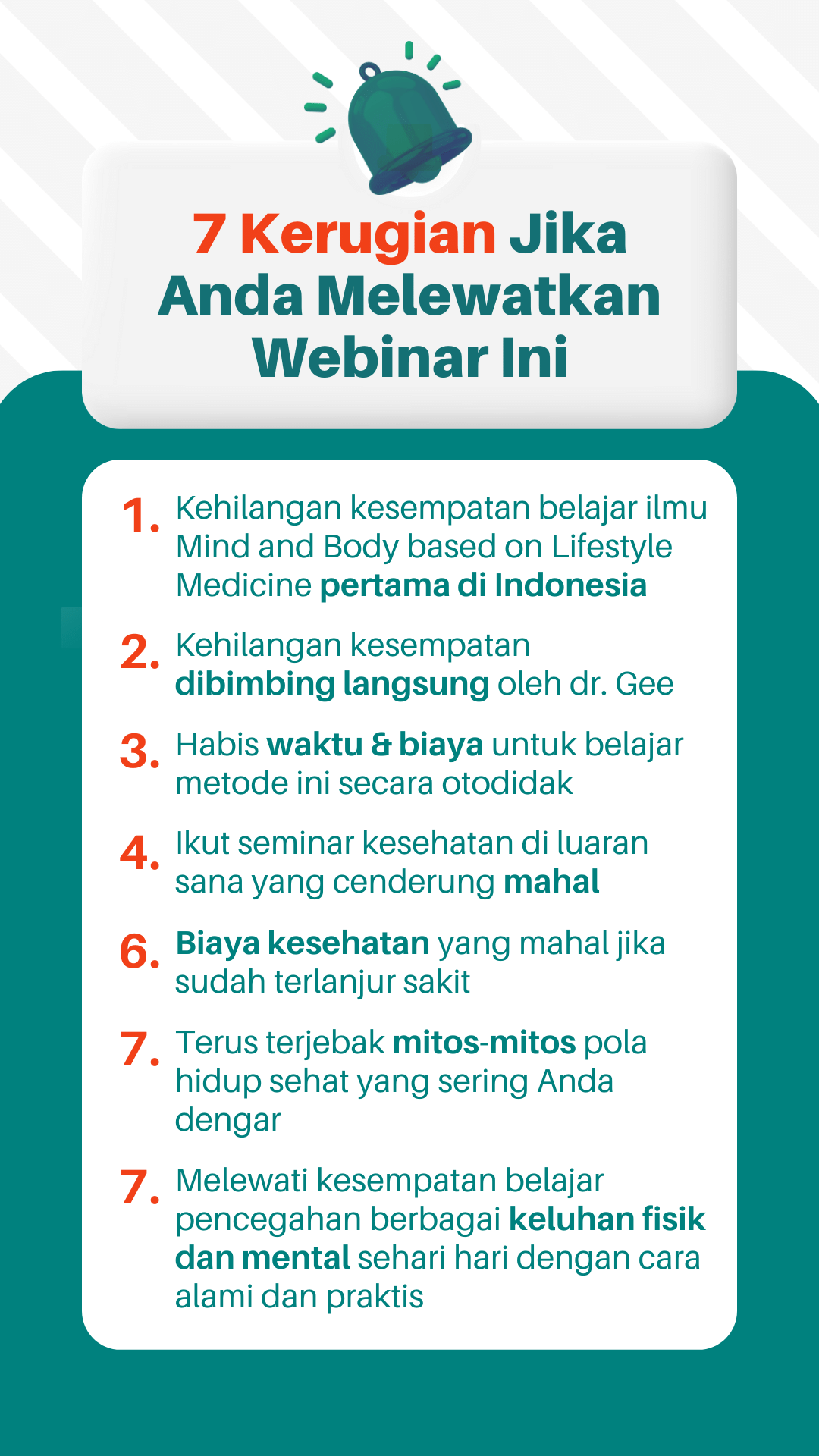 7 Kerugian Jika Anda Melewatkan Webinar Ini

1. Kehilangan kesempatan belajar ilmu Mind and Body based on Lifestyle Medicine pertama di Indonesia

2. Kehilangan kesempatan dibimbing langsung oleh dr. Gee

3. Habis waktu & biaya untuk belajar metode ini secara otodidak

4. Ikut seminar kesehatan di luaran sana yang cenderung mahal

6. Biaya kesehatan yang mahal jika sudah terlanjur sakit

7. Terus terjebak mitos-mitos pola hidup sehat yang sering Anda dengar

7. Melewati kesempatan belajar pencegahan berbagai keluhan fisik dan mental sehari hari dengan cara alami dan praktis